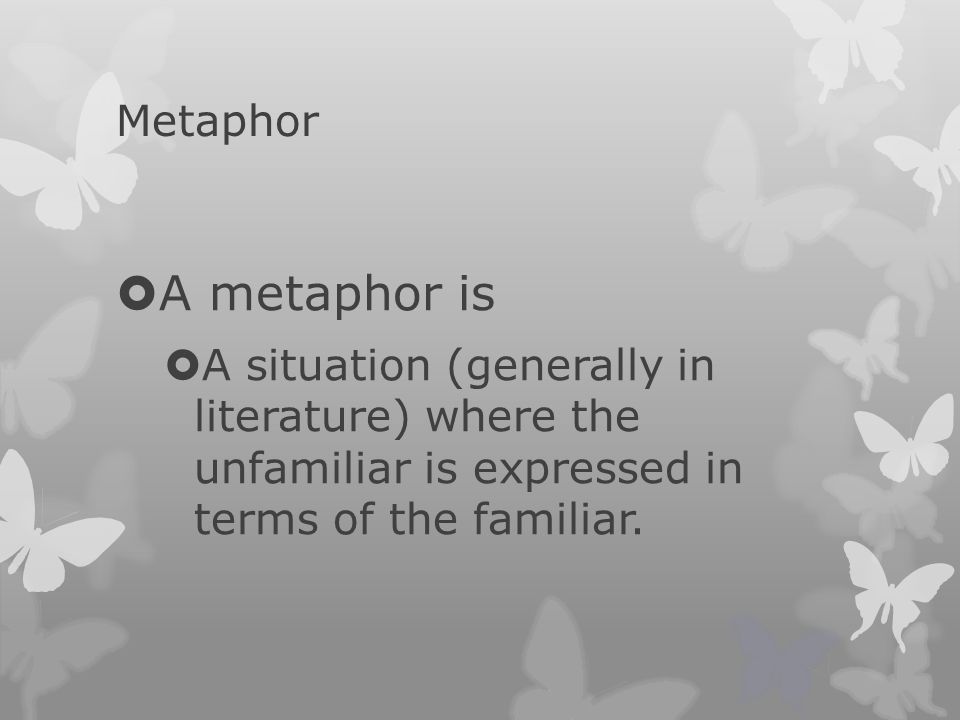 Metaphor

A metaphor is

A situation (generally in literature) where the unfamiliar is expressed in terms of the familiar.